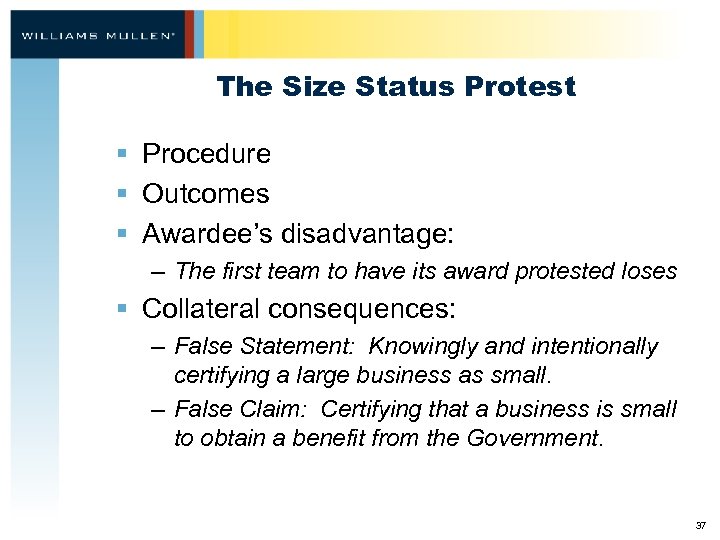 WILLIAMS MULLEN®

The Size Status Protest

▪ Procedure
▪ Outcomes
▪ Awardee's disadvantage:
– The first team to have its award protested loses
▪ Collateral consequences:
– False Statement: Knowingly and intentionally certifying a large business as small.
– False Claim: Certifying that a business is small to obtain a benefit from the Government.

37